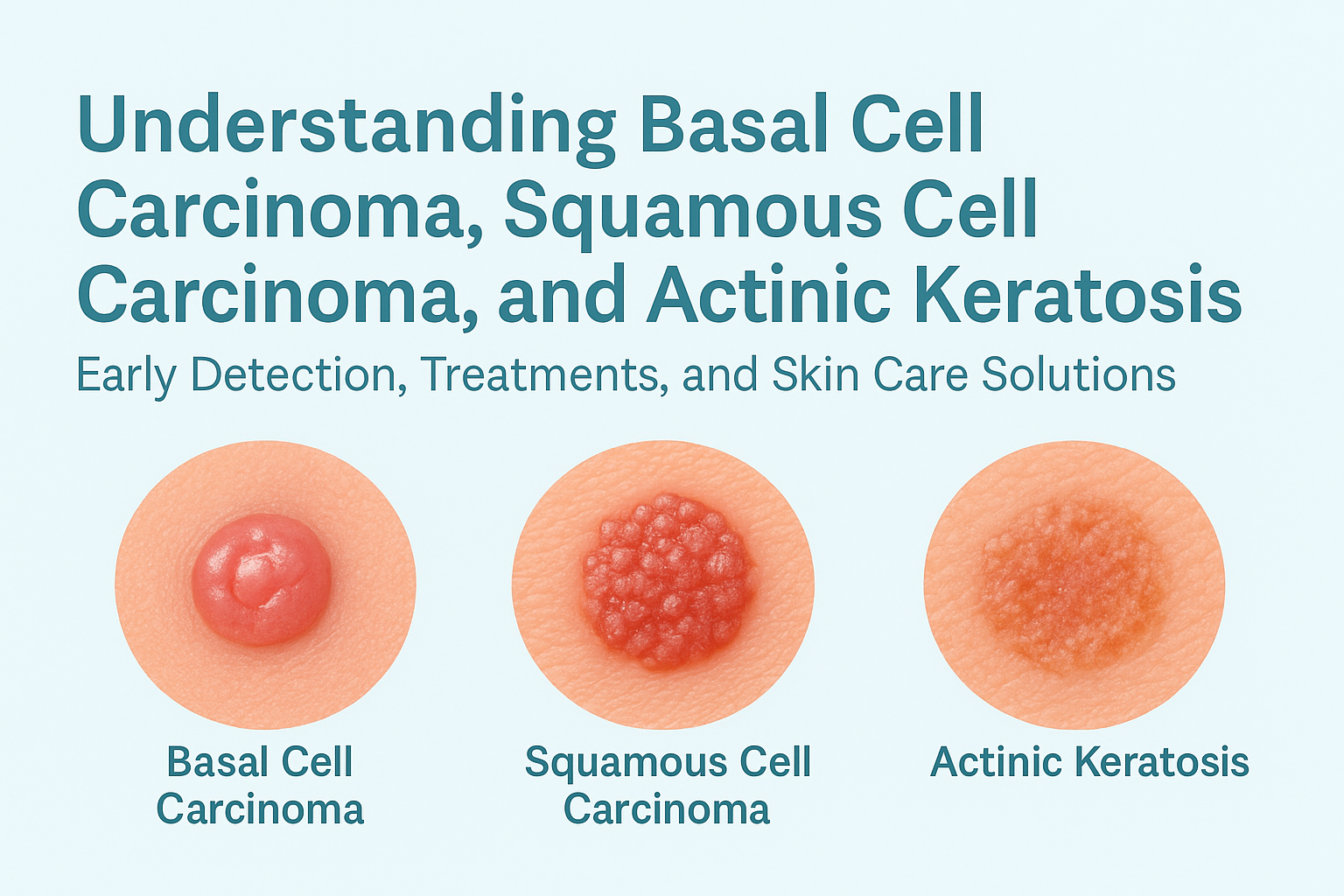 Understanding Basal Cell Carcinoma, Squamous Cell Carcinoma, and Actinic Keratosis

Early Detection, Treatments, and Skin Care Solutions

Basal Cell Carcinoma

Squamous Cell Carcinoma

Actinic Keratosis